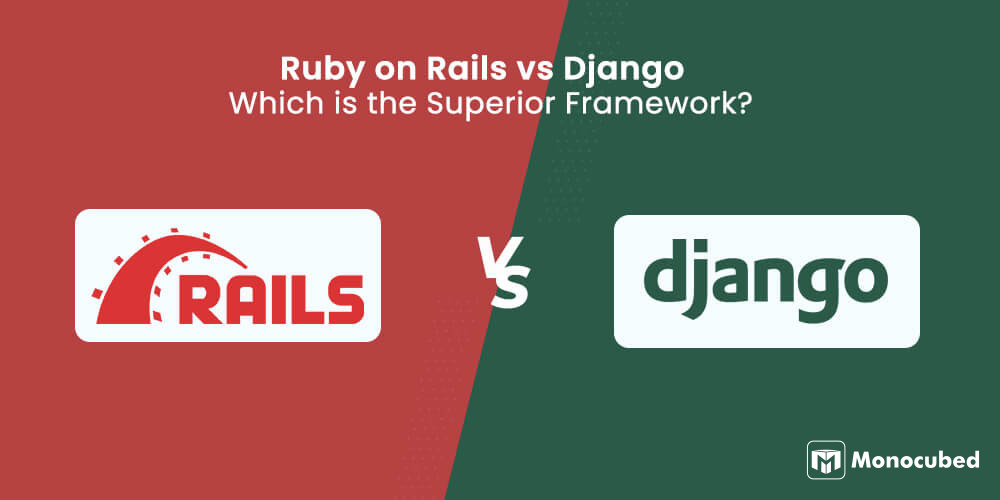 Ruby on Rails vs Django
Which is the Superior Framework?

RAILS

VS

django

Monocubed